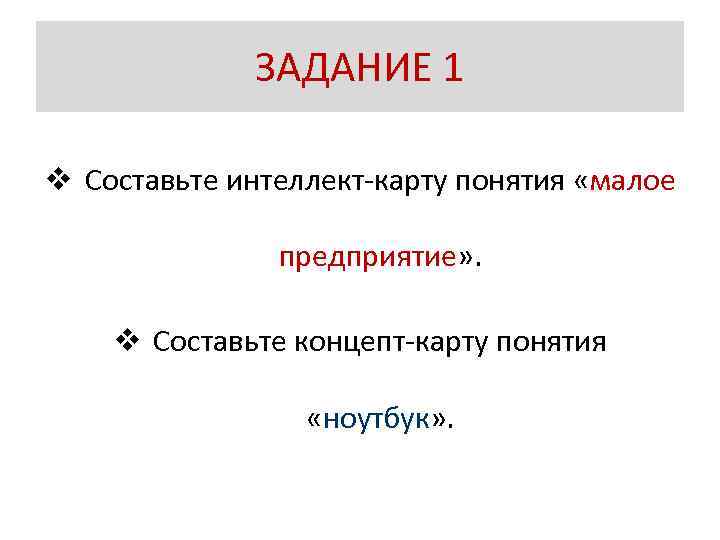 ЗАДАНИЕ 1

❖ Составьте интеллект-карту понятия «малое предприятие».

❖ Составьте концепт-карту понятия «ноутбук».